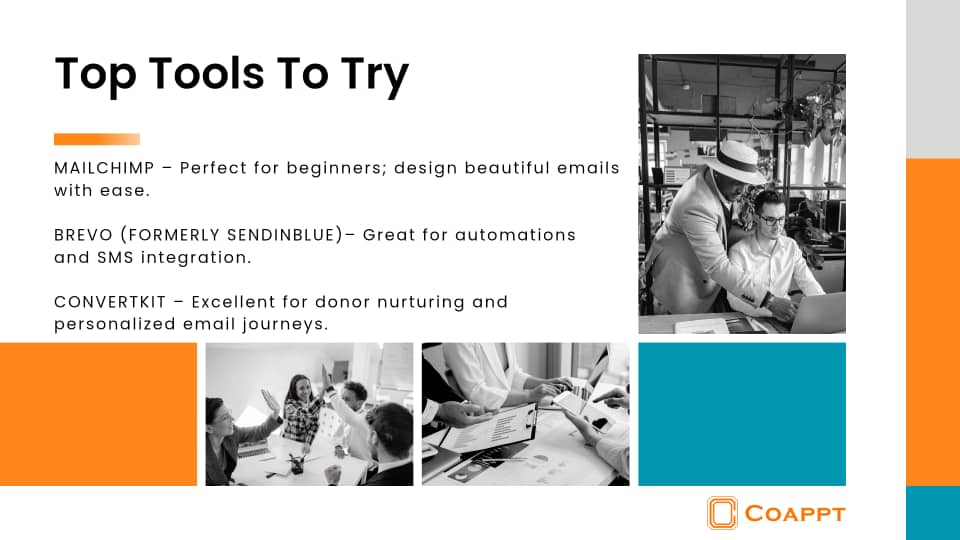 Top Tools To Try

MAILCHIMP – Perfect for beginners; design beautiful emails with ease.

BREVO (FORMERLY SENDINBLUE)– Great for automations and SMS integration.

CONVERTKIT – Excellent for donor nurturing and personalized email journeys.

COAPPT